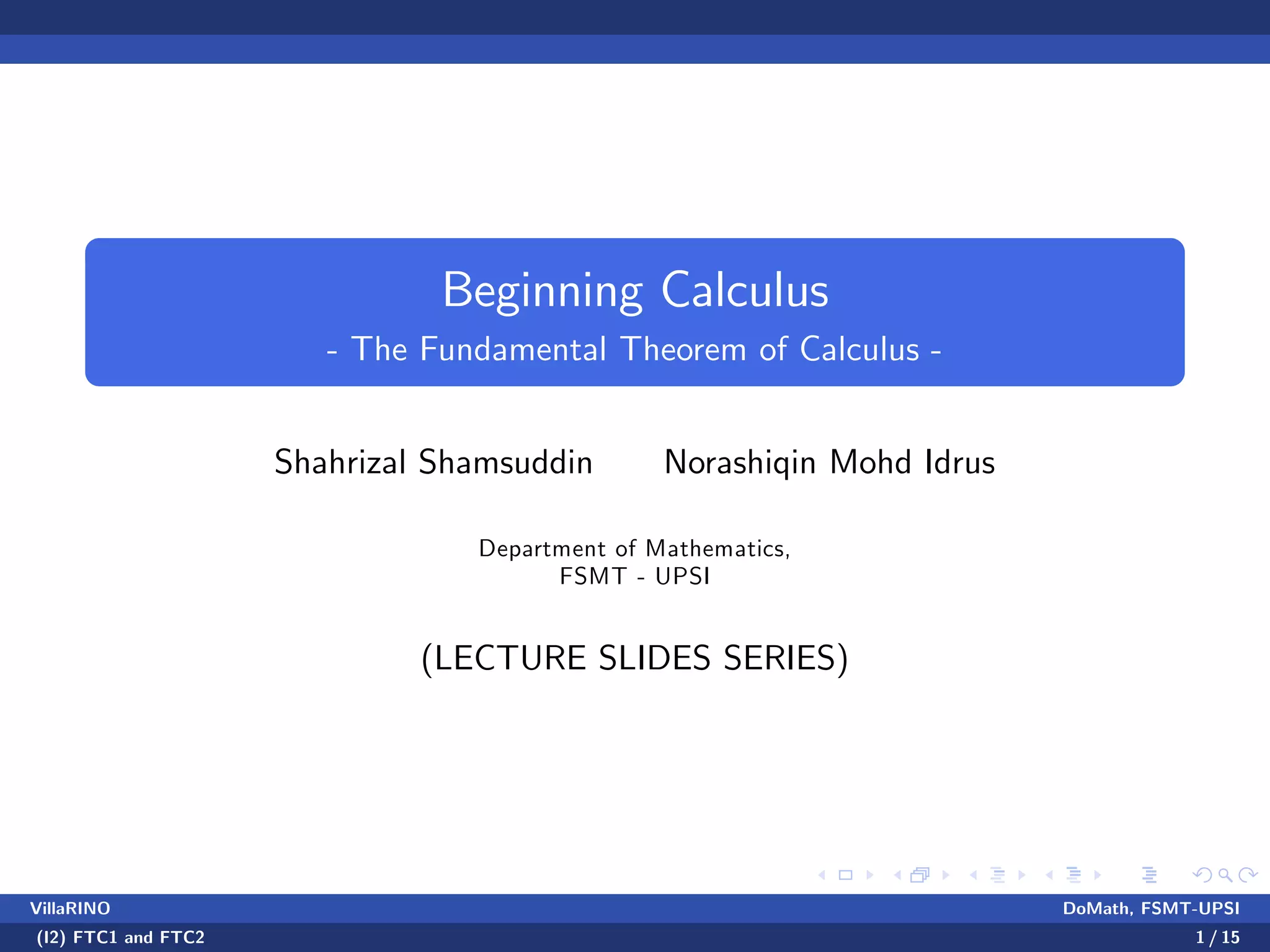 Beginning Calculus
- The Fundamental Theorem of Calculus -

Shahrizal Shamsuddin Norashiqin Mohd Idrus

Department of Mathematics,
FSMT - UPSI

(LECTURE SLIDES SERIES)

VillaRINO DoMath, FSMT-UPSI
(I2) FTC1 and FTC2 1 / 15